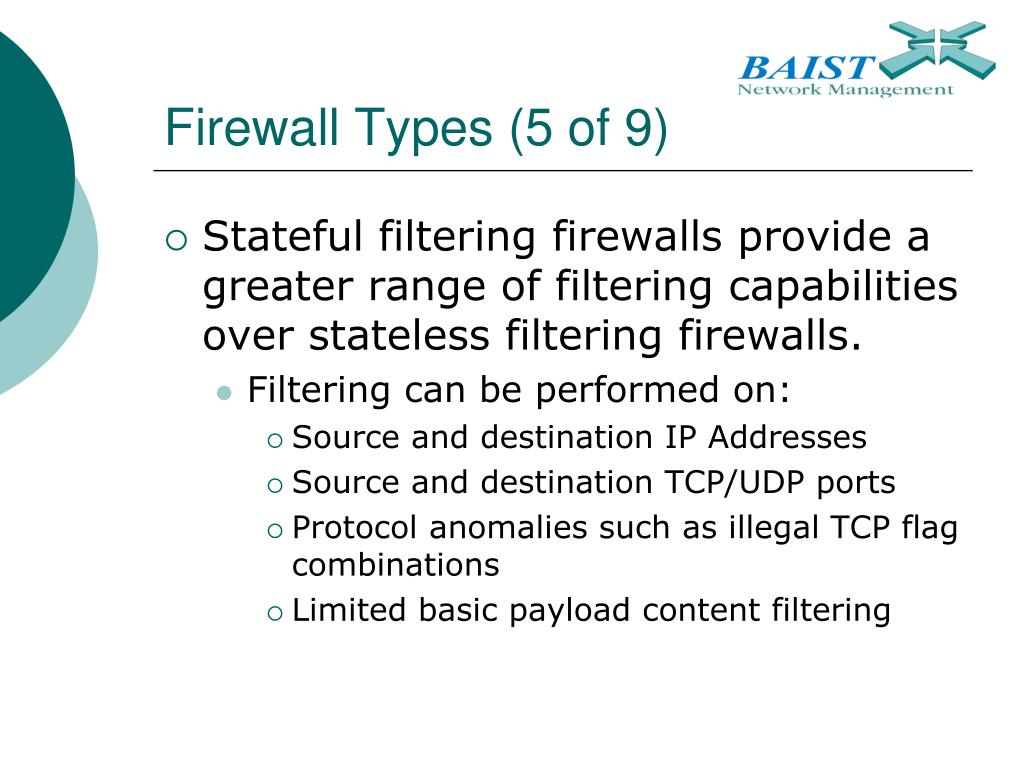 BAIST
Network Management

Firewall Types (5 of 9)

Stateful filtering firewalls provide a greater range of filtering capabilities over stateless filtering firewalls.

Filtering can be performed on:

Source and destination IP Addresses

Source and destination TCP/UDP ports

Protocol anomalies such as illegal TCP flag combinations

Limited basic payload content filtering